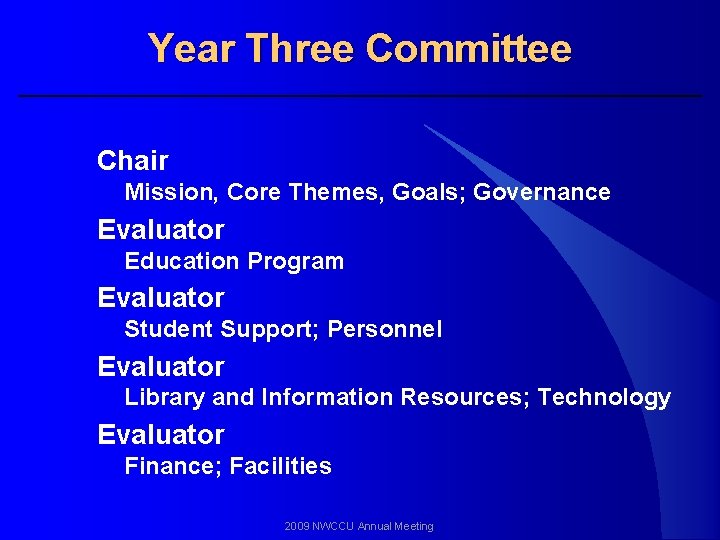 Year Three Committee

Chair
Mission, Core Themes, Goals; Governance

Evaluator
Education Program

Evaluator
Student Support; Personnel

Evaluator
Library and Information Resources; Technology

Evaluator
Finance; Facilities

2009 NWCCU Annual Meeting